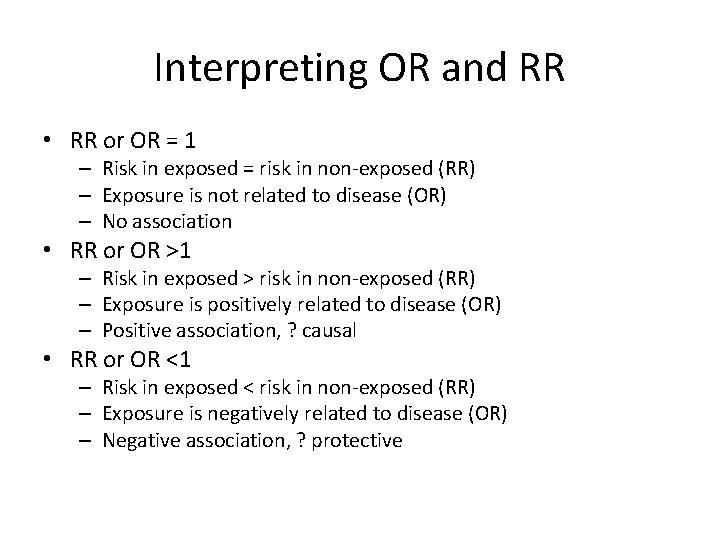 Interpreting OR and RR

• RR or OR = 1
  – Risk in exposed = risk in non-exposed (RR)
  – Exposure is not related to disease (OR)
  – No association
• RR or OR >1
  – Risk in exposed > risk in non-exposed (RR)
  – Exposure is positively related to disease (OR)
  – Positive association, ? causal
• RR or OR <1
  – Risk in exposed < risk in non-exposed (RR)
  – Exposure is negatively related to disease (OR)
  – Negative association, ? protective